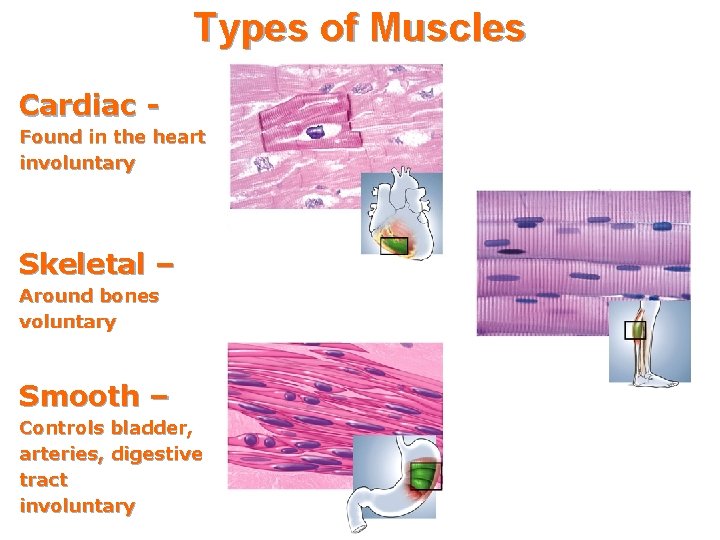 Types of Muscles

Cardiac -
Found in the heart
involuntary

Skeletal –
Around bones
voluntary

Smooth –
Controls bladder, arteries, digestive tract
involuntary